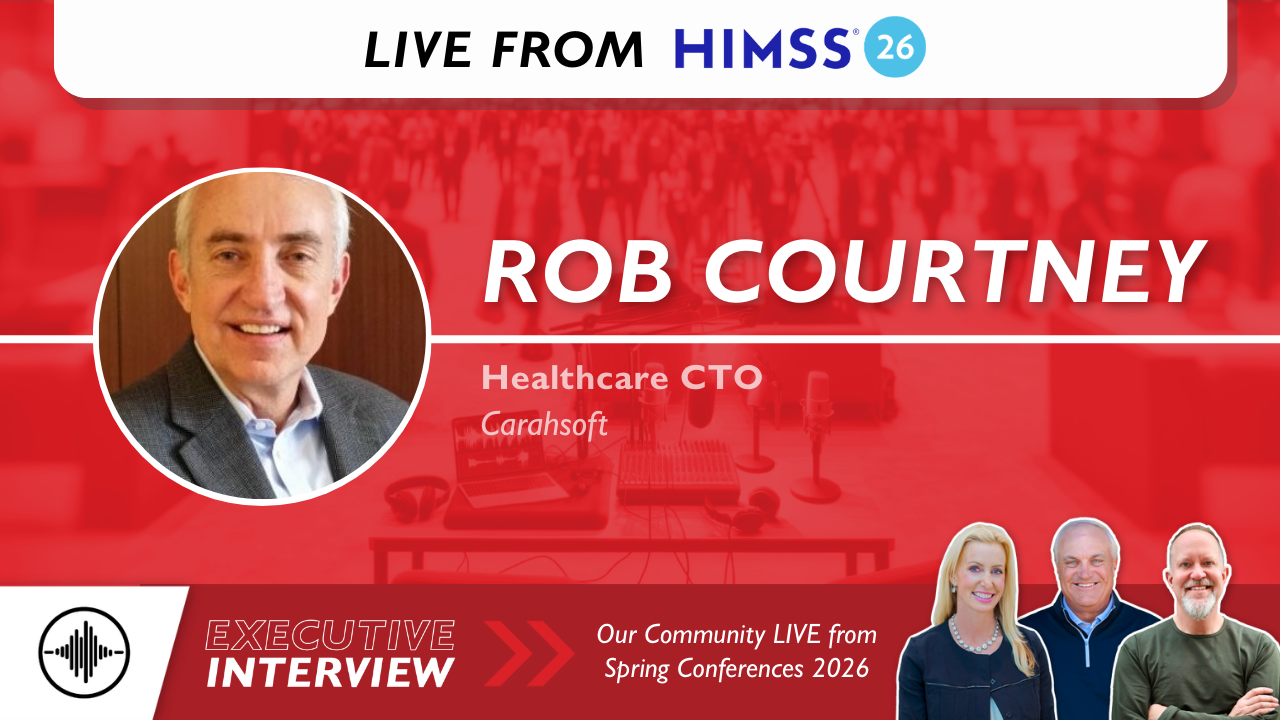 LIVE FROM HIMSS® 26

ROB COURTNEY

Healthcare CTO
Carahsoft

EXECUTIVE INTERVIEW

Our Community LIVE from Spring Conferences 2026